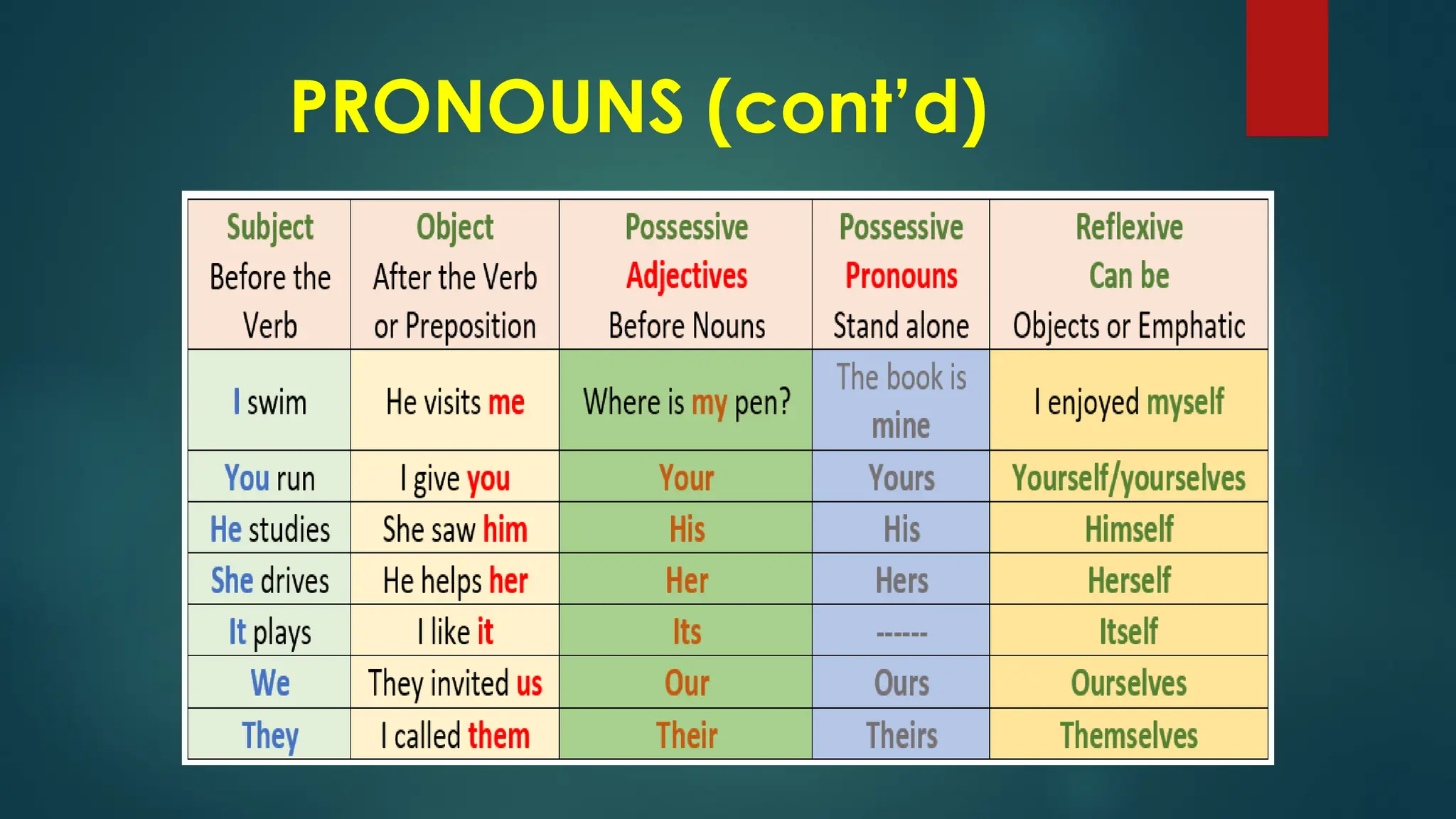 PRONOUNS (cont'd)

| Subject Before the Verb | Object After the Verb or Preposition | Possessive Adjectives Before Nouns | Possessive Pronouns Stand alone | Reflexive Can be Objects or Emphatic |
|---|---|---|---|---|
| I swim | He visits me | Where is my pen? | The book is mine | I enjoyed myself |
| You run | I give you | Your | Yours | Yourself/yourselves |
| He studies | She saw him | His | His | Himself |
| She drives | He helps her | Her | Hers | Herself |
| It plays | I like it | Its | ------ | Itself |
| We | They invited us | Our | Ours | Ourselves |
| They | I called them | Their | Theirs | Themselves |